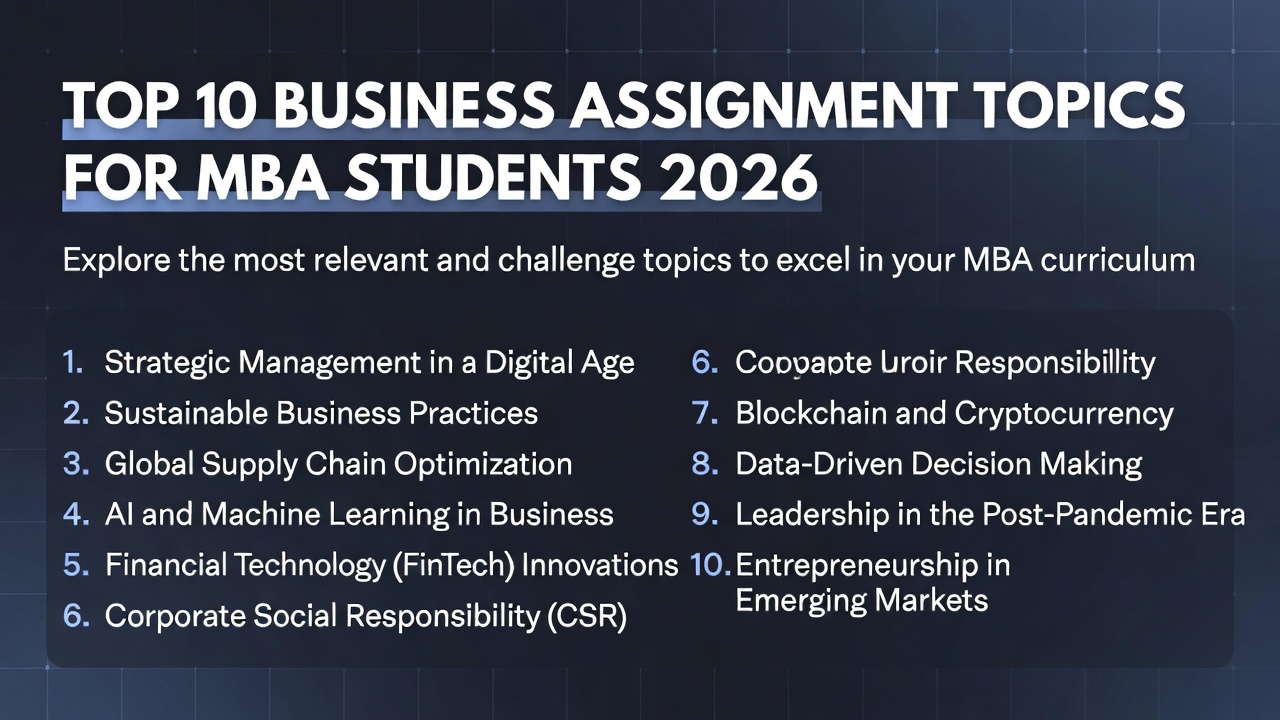 TOP 10 BUSINESS ASSIGNMENT TOPICS FOR MBA STUDENTS 2026

Explore the most relevant and challenge topics to excel in your MBA curriculum

1. Strategic Management in a Digital Age
2. Sustainable Business Practices
3. Global Supply Chain Optimization
4. AI and Machine Learning in Business
5. Financial Technology (FinTech) Innovations
6. Corporate Social Responsibility (CSR)

6. Coppapte Uroir Responsibillity
7. Blockchain and Cryptocurrency
8. Data-Driven Decision Making
9. Leadership in the Post-Pandemic Era
10. Entrepreneurship in Emerging Markets